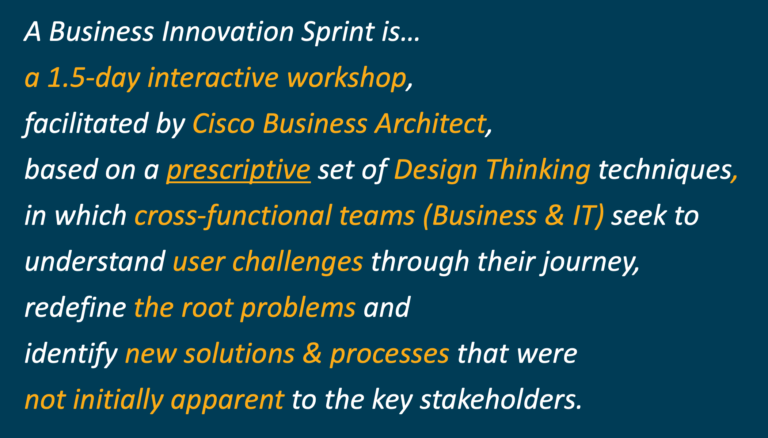 A Business Innovation Sprint is…
a 1.5-day interactive workshop,
facilitated by Cisco Business Architect,
based on a prescriptive set of Design Thinking techniques,
in which cross-functional teams (Business & IT) seek to
understand user challenges through their journey,
redefine the root problems and
identify new solutions & processes that were
not initially apparent to the key stakeholders.